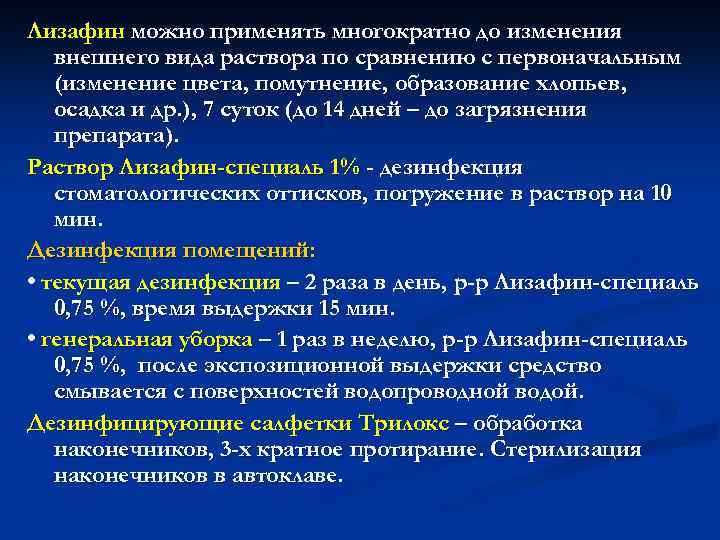 Лизафин можно применять многократно до изменения внешнего вида раствора по сравнению с первоначальным (изменение цвета, помутнение, образование хлопьев, осадка и др.), 7 суток (до 14 дней – до загрязнения препарата).

Раствор Лизафин-специаль 1% - дезинфекция стоматологических оттисков, погружение в раствор на 10 мин.

Дезинфекция помещений:

• текущая дезинфекция – 2 раза в день, р-р Лизафин-специаль 0,75 %, время выдержки 15 мин.

• генеральная уборка – 1 раз в неделю, р-р Лизафин-специаль 0,75 %, после экспозиционной выдержки средство смывается с поверхностей водопроводной водой.

Дезинфицирующие салфетки Трилокс – обработка наконечников, 3-х кратное протирание. Стерилизация наконечников в автоклаве.